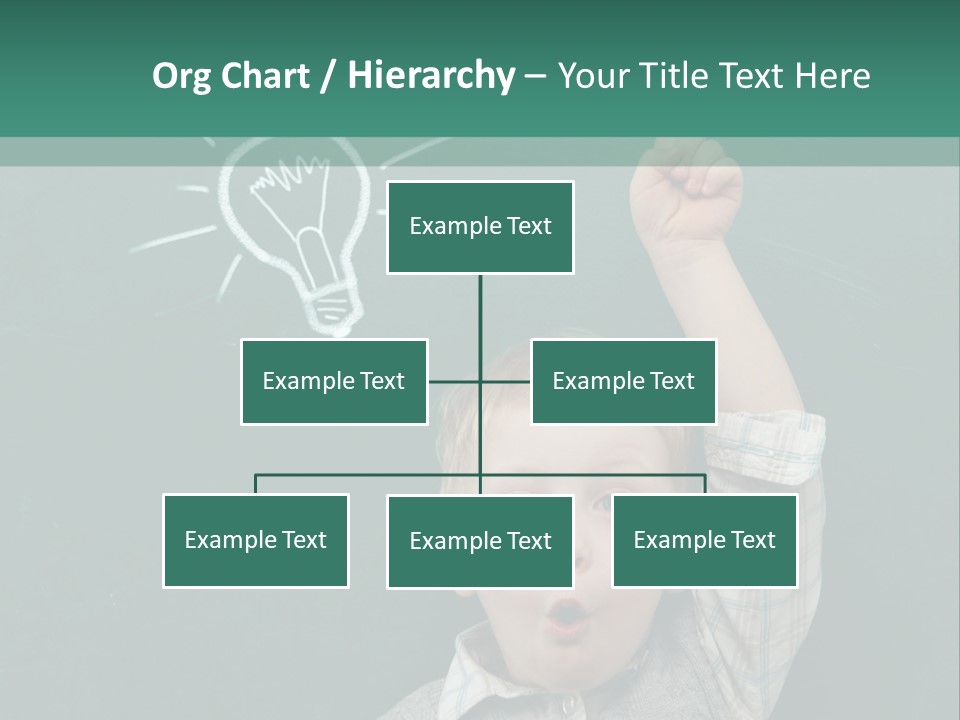 Org Chart / Hierarchy – Your Title Text Here

Example Text

Example Text

Example Text

Example Text

Example Text

Example Text